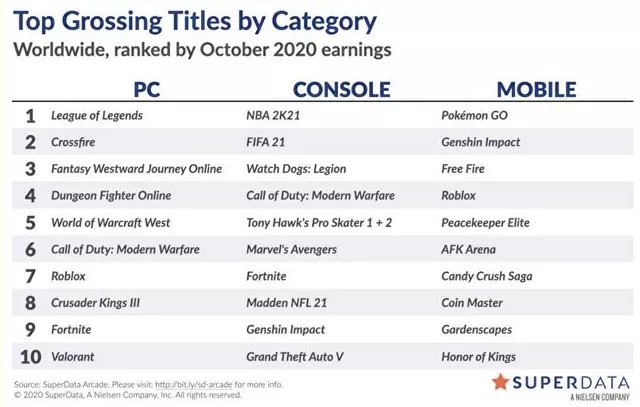 Top Grossing Titles by Category
Worldwide, ranked by October 2020 earnings

| | PC | CONSOLE | MOBILE |
|---|---|---|---|
| 1 | League of Legends | NBA 2K21 | Pokémon GO |
| 2 | Crossfire | FIFA 21 | Genshin Impact |
| 3 | Fantasy Westward Journey Online | Watch Dogs: Legion | Free Fire |
| 4 | Dungeon Fighter Online | Call of Duty: Modern Warfare | Roblox |
| 5 | World of Warcraft West | Tony Hawk's Pro Skater 1 + 2 | Peacekeeper Elite |
| 6 | Call of Duty: Modern Warfare | Marvel's Avengers | AFK Arena |
| 7 | Roblox | Fortnite | Candy Crush Saga |
| 8 | Crusader Kings III | Madden NFL 21 | Coin Master |
| 9 | Fortnite | Genshin Impact | Gardenscapes |
| 10 | Valorant | Grand Theft Auto V | Honor of Kings |

Source: SuperData Arcade. Please visit: http://bit.ly/sd-arcade for more info.
© 2020 SuperData, A Nielsen Company, Inc. All rights reserved.

SUPERDATA
A NIELSEN COMPANY